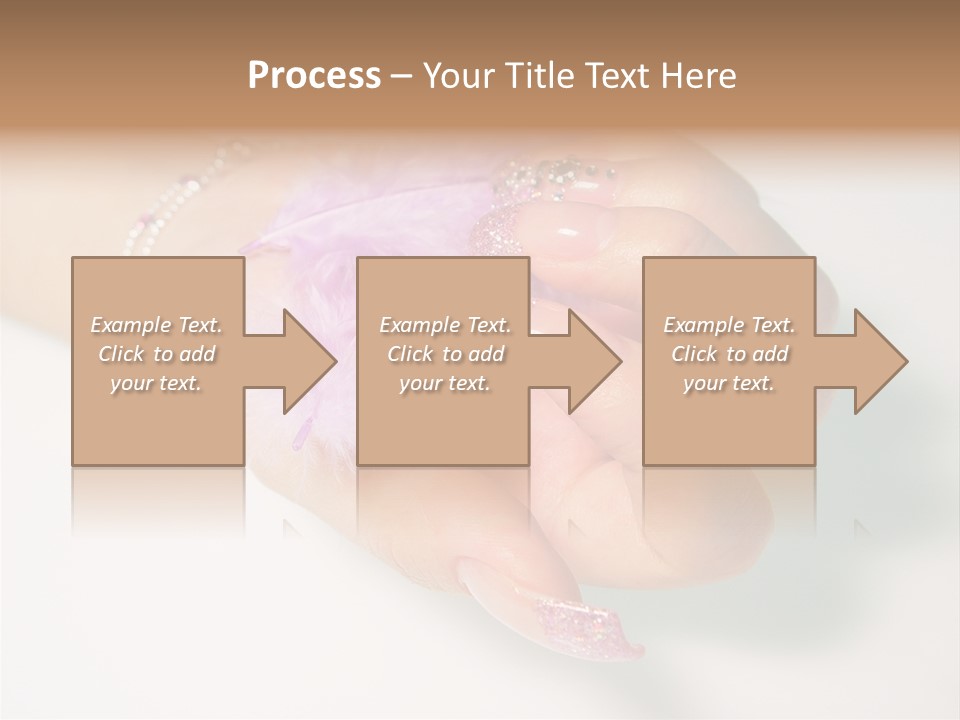 Process – Your Title Text Here

Example Text. Click to add your text.

Example Text. Click to add your text.

Example Text. Click to add your text.